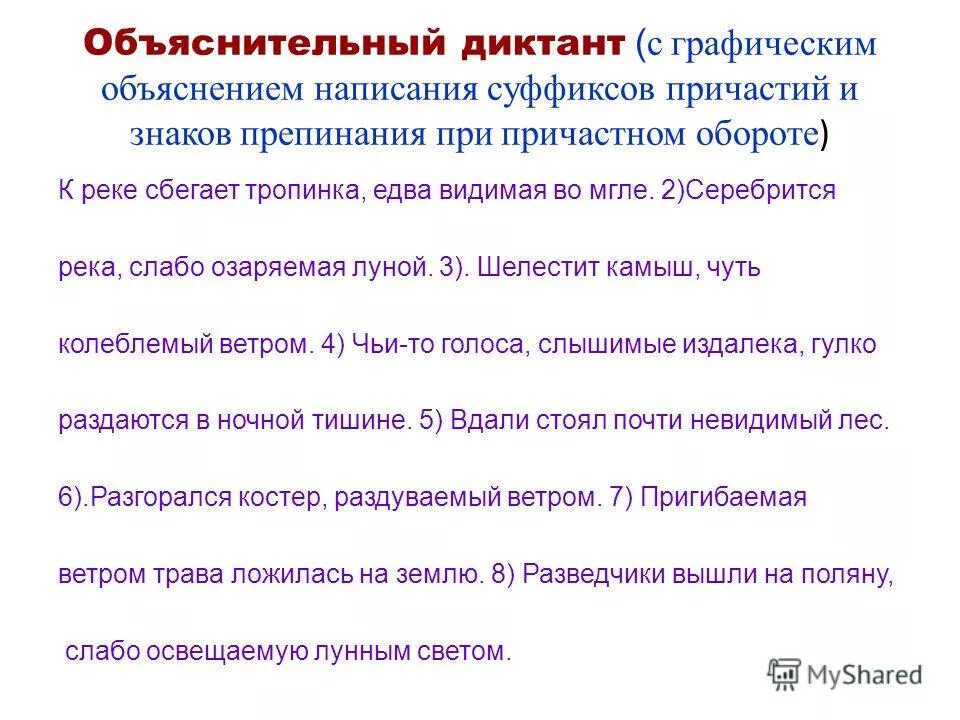 Объяснительный диктант (с графическим объяснением написания суффиксов причастий и знаков препинания при причастном обороте)

К реке сбегает тропинка, едва видимая во мгле. 2)Серебрится река, слабо озаряемая луной. 3). Шелестит камыш, чуть колеблемый ветром. 4) Чьи-то голоса, слышимые издалека, гулко раздаются в ночной тишине. 5) Вдали стоял почти невидимый лес. 6).Разгорался костер, раздуваемый ветром. 7) Пригибаемая ветром трава ложилась на землю. 8) Разведчики вышли на поляну, слабо освещаемую лунным светом.

MyShared